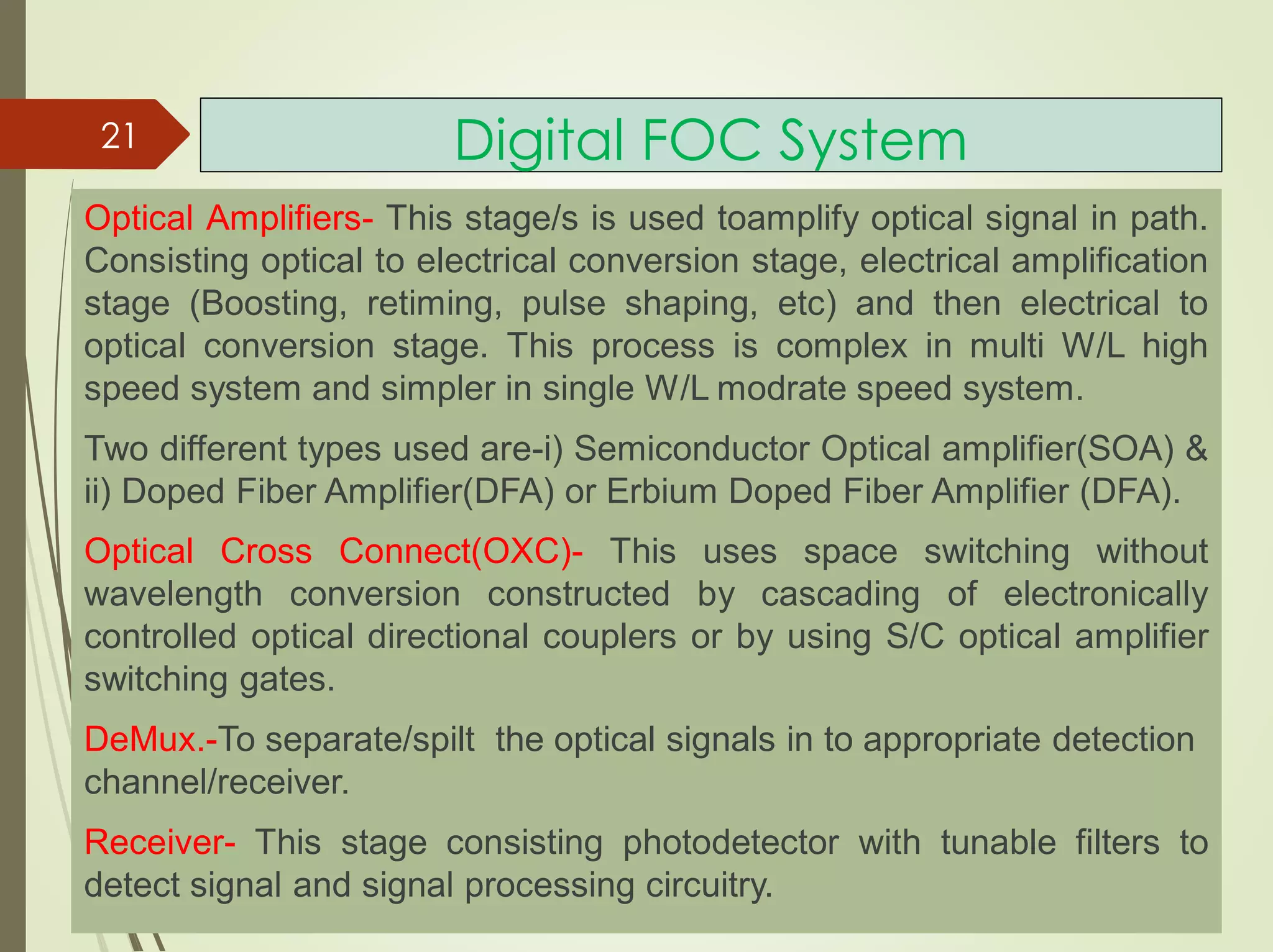 21

Digital FOC System

Optical Amplifiers- This stage/s is used toamplify optical signal in path. Consisting optical to electrical conversion stage, electrical amplification stage (Boosting, retiming, pulse shaping, etc) and then electrical to optical conversion stage. This process is complex in multi W/L high speed system and simpler in single W/L modrate speed system.

Two different types used are-i) Semiconductor Optical amplifier(SOA) & ii) Doped Fiber Amplifier(DFA) or Erbium Doped Fiber Amplifier (DFA).

Optical Cross Connect(OXC)- This uses space switching without wavelength conversion constructed by cascading of electronically controlled optical directional couplers or by using S/C optical amplifier switching gates.

DeMux.-To separate/spilt the optical signals in to appropriate detection channel/receiver.

Receiver- This stage consisting photodetector with tunable filters to detect signal and signal processing circuitry.